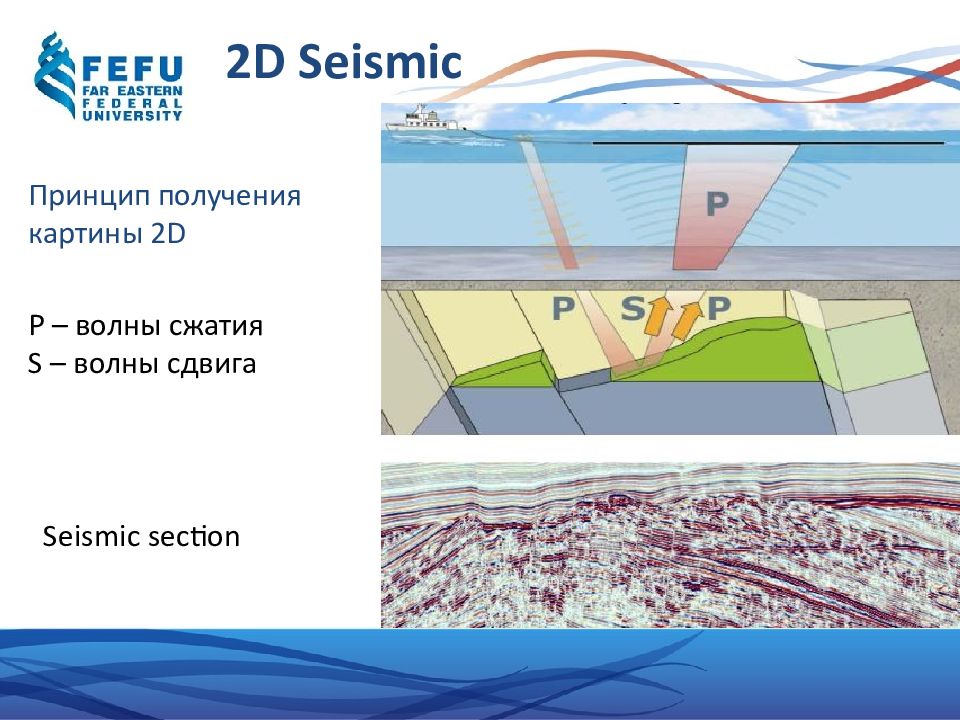 FEFU
FAR EASTERN
FEDERAL
UNIVERSITY

2D Seismic

Принцип получения картины 2D

P – волны сжатия
S – волны сдвига

P

P S P

Seismic section